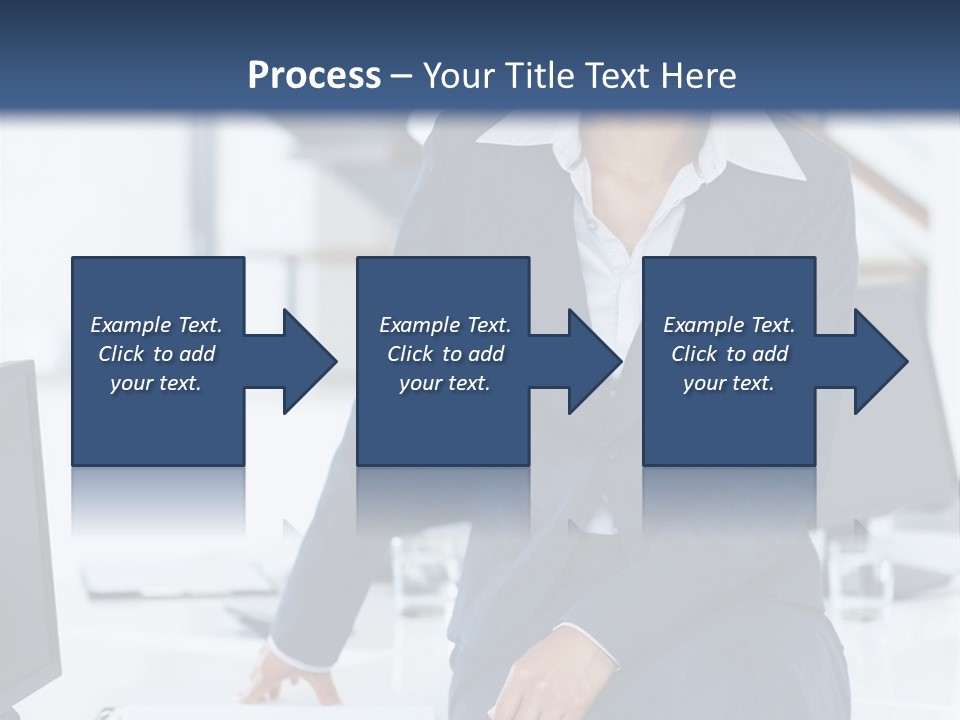 Process – Your Title Text Here

Example Text. Click to add your text.

Example Text. Click to add your text.

Example Text. Click to add your text.